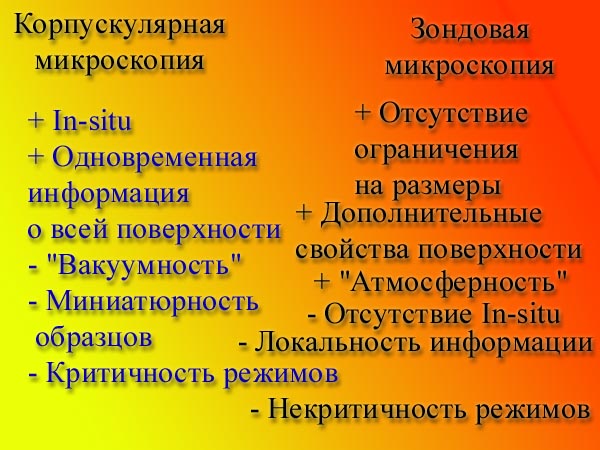 Корпускулярная микроскопия

+ In-situ
+ Одновременная информация о всей поверхности
- "Вакуумность"
- Миниатюрность образцов
- Критичность режимов

Зондовая микроскопия

+ Отсутствие ограничения на размеры
+ Дополнительные свойства поверхности
+ "Атмосферность"
- Отсутствие In-situ
- Локальность информации
- Некритичность режимов